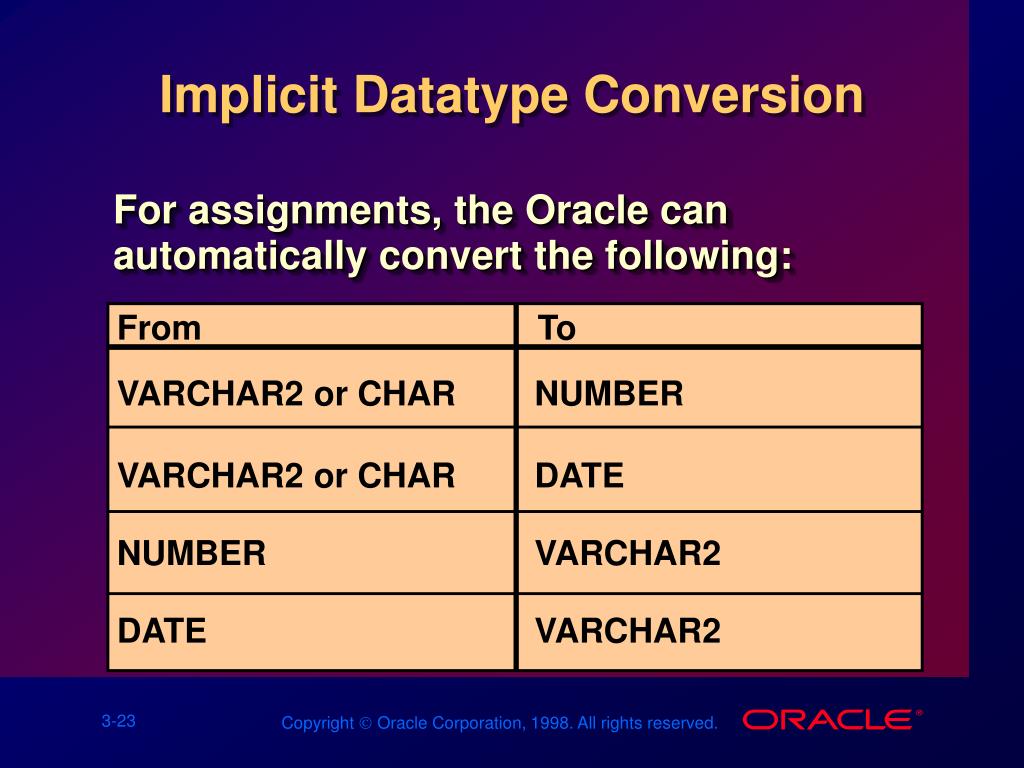 Implicit Datatype Conversion

For assignments, the Oracle can automatically convert the following:

| From | To |
|---|---|
| VARCHAR2 or CHAR | NUMBER |
| VARCHAR2 or CHAR | DATE |
| NUMBER | VARCHAR2 |
| DATE | VARCHAR2 |

3-23

Copyright © Oracle Corporation, 1998. All rights reserved.

ORACLE®